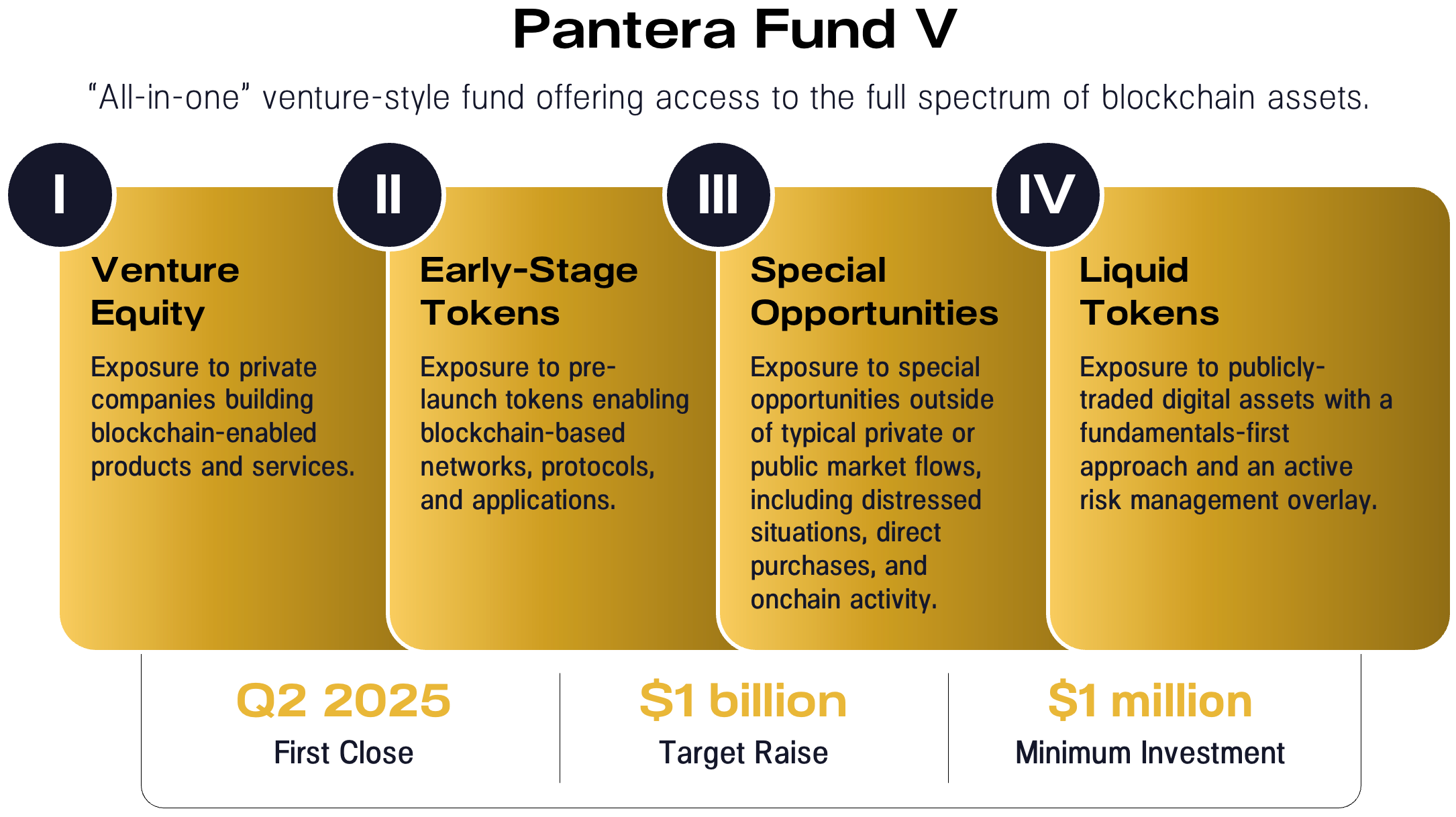 Pantera Fund V

“All-in-one” venture-style fund offering access to the full spectrum of blockchain assets.

I

Venture Equity

Exposure to private companies building blockchain-enabled products and services.

II

Early-Stage Tokens

Exposure to pre-launch tokens enabling blockchain-based networks, protocols, and applications.

III

Special Opportunities

Exposure to special opportunities outside of typical private or public market flows, including distressed situations, direct purchases, and onchain activity.

IV

Liquid Tokens

Exposure to publicly-traded digital assets with a fundamentals-first approach and an active risk management overlay.

Q2 2025
First Close

$1 billion
Target Raise

$1 million
Minimum Investment